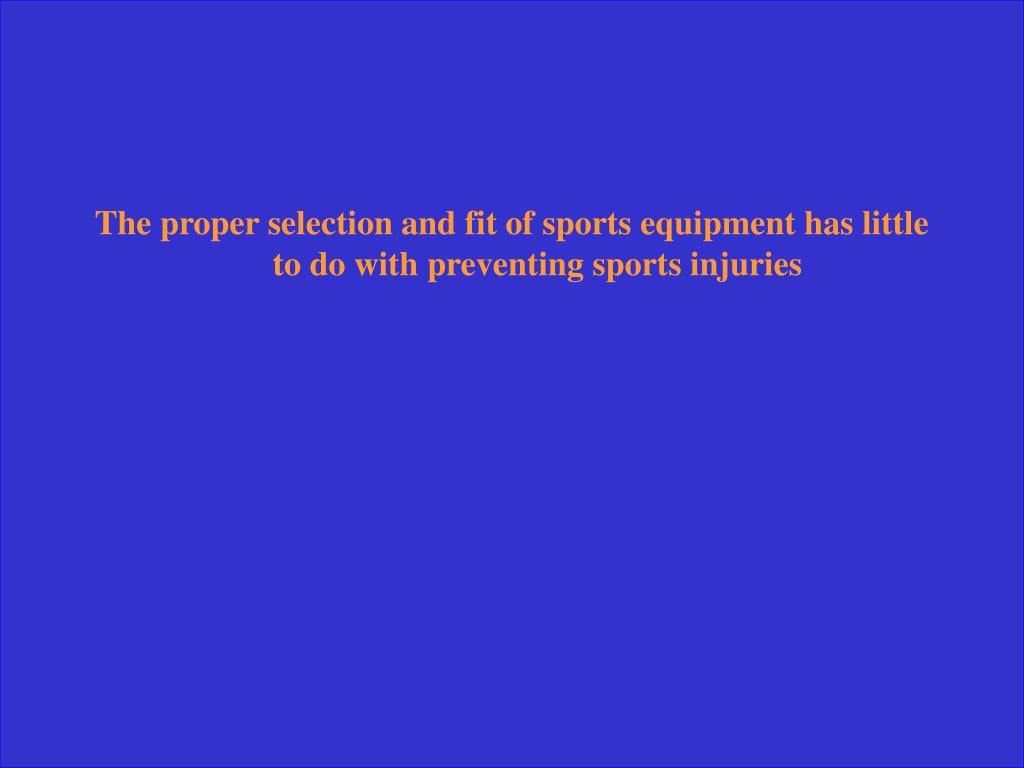 The proper selection and fit of sports equipment has little to do with preventing sports injuries